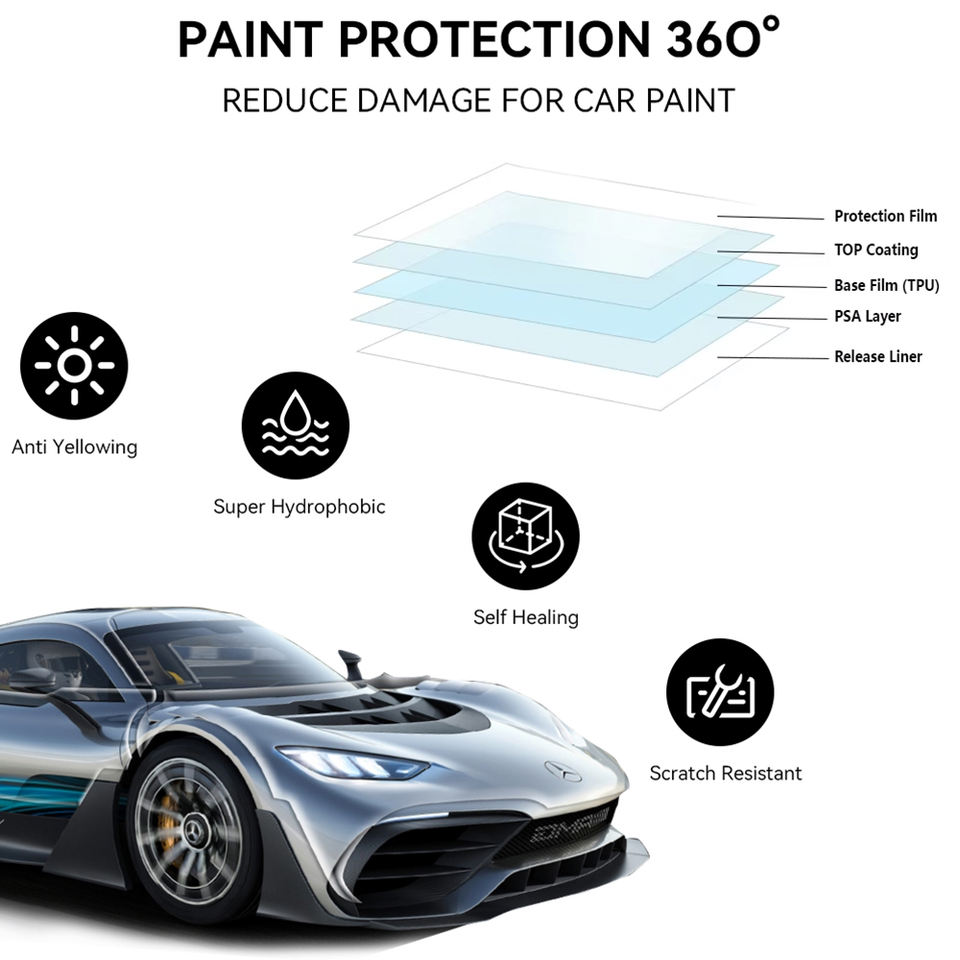 PAINT PROTECTION 360°

REDUCE DAMAGE FOR CAR PAINT

Protection Film
TOP Coating
Base Film (TPU)
PSA Layer
Release Liner

Anti Yellowing

Super Hydrophobic

Self Healing

Scratch Resistant